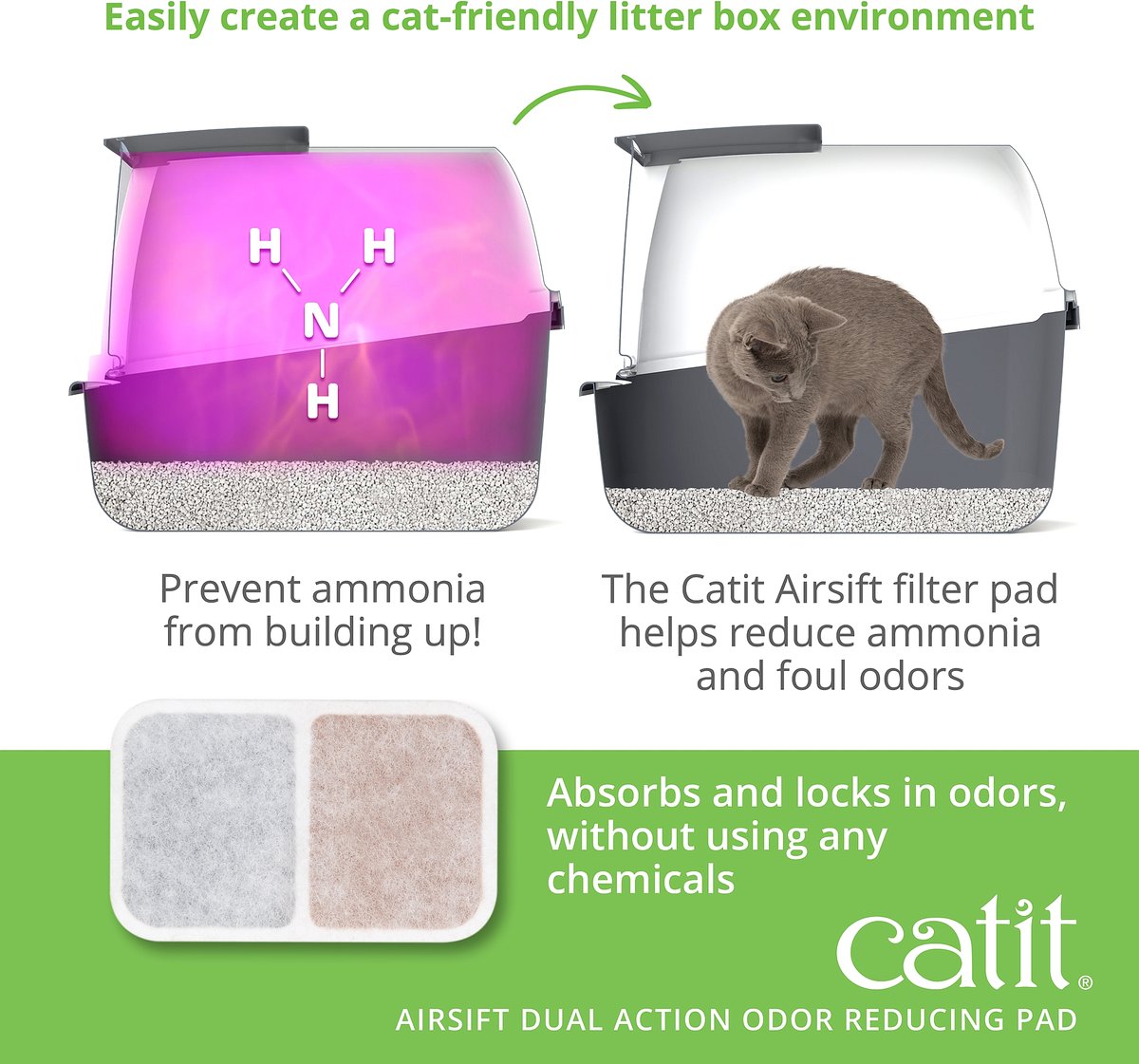 Easily create a cat-friendly litter box environment

H H
N
H

Prevent ammonia from building up!

The Catit Airsift filter pad helps reduce ammonia and foul odors

Absorbs and locks in odors, without using any chemicals

catit®

AIRSIFT DUAL ACTION ODOR REDUCING PAD